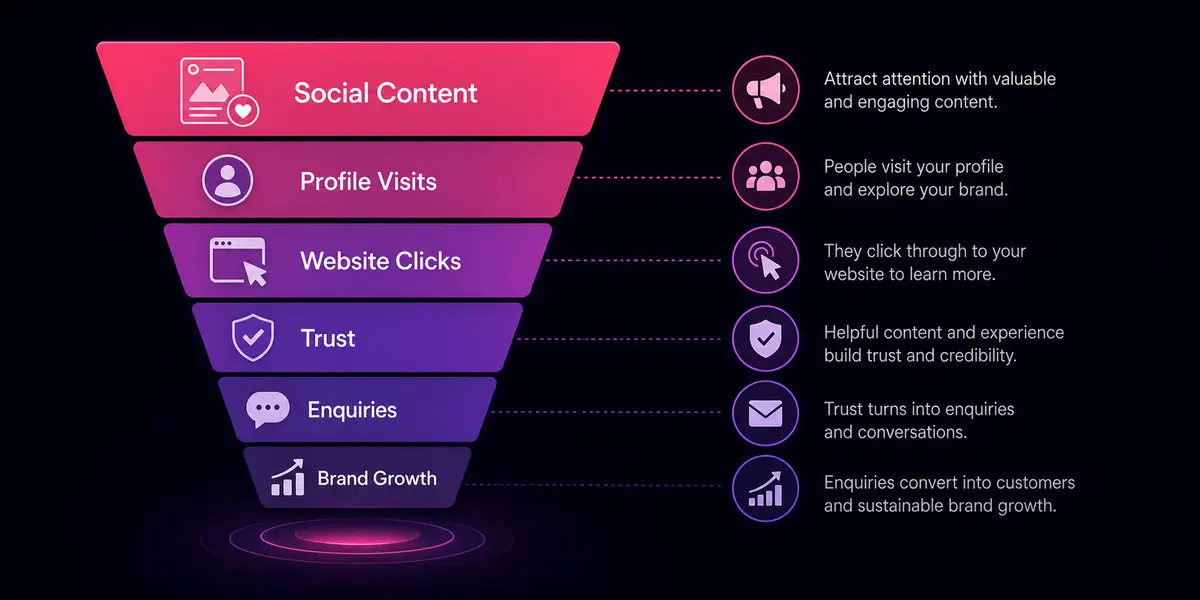 Social Content

Attract attention with valuable and engaging content.

Profile Visits

People visit your profile and explore your brand.

Website Clicks

They click through to your website to learn more.

Trust

Helpful content and experience build trust and credibility.

Enquiries

Trust turns into enquiries and conversations.

Brand Growth

Enquiries convert into customers and sustainable brand growth.